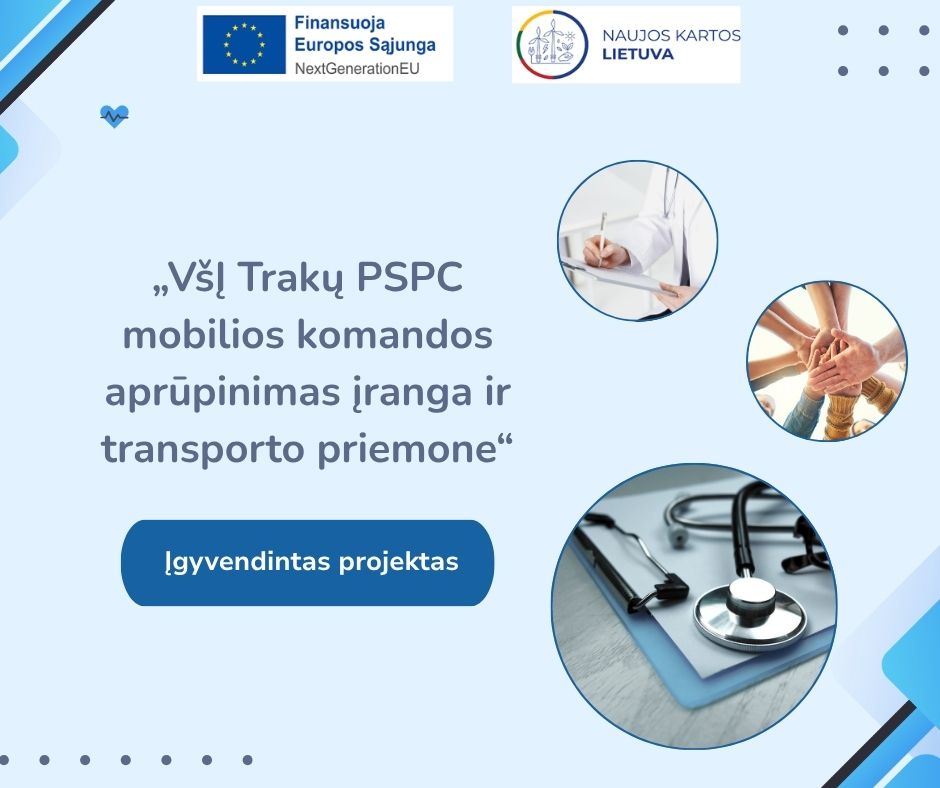 Finansuoja
Europos Sąjunga
NextGenerationEU

NAUJOS KARTOS
LIETUVA

„VšĮ Trakų PSPC mobilios komandos aprūpinimas įranga ir transporto priemone“

Įgyvendintas projektas